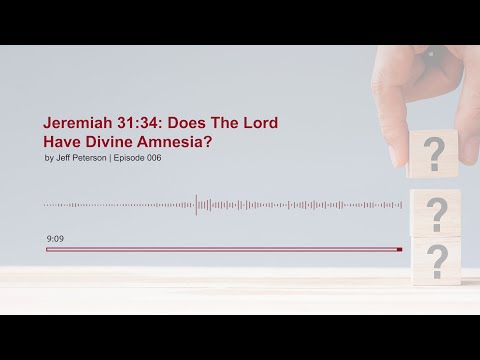 Jeremiah 31:34: Does The Lord Have Divine Amnesia?

by Jeff Peterson | Episode 006

9:09

?

?

?